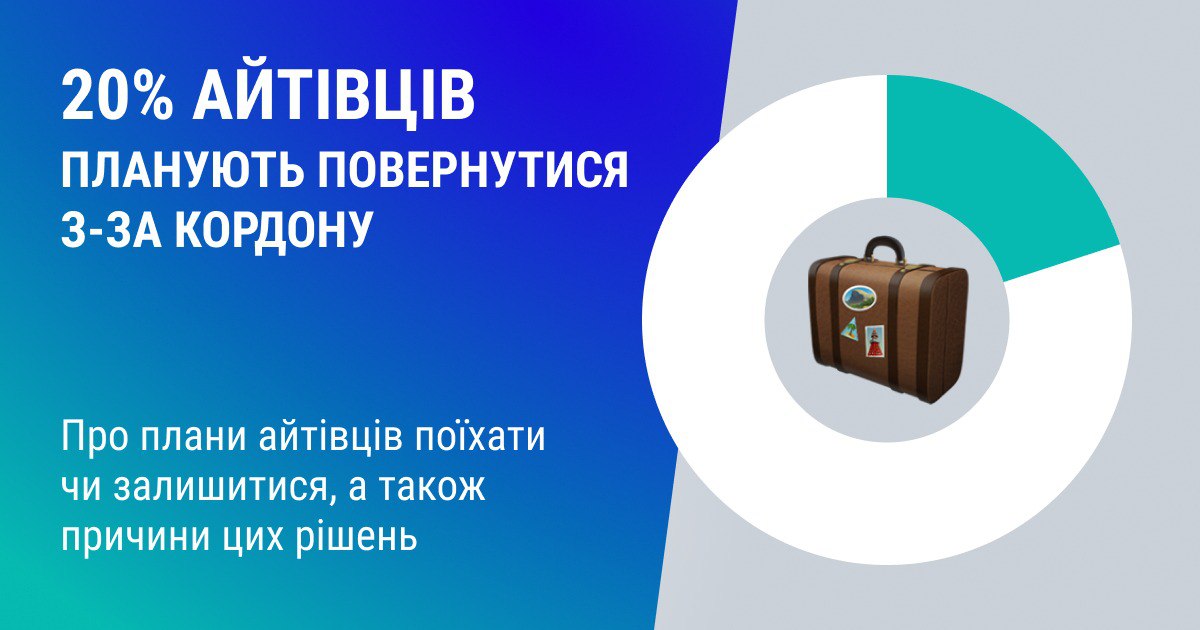 20% АЙТІВЦІВ
ПЛАНУЮТЬ ПОВЕРНУТИСЯ З-ЗА КОРДОНУ

Про плани айтівців поїхати чи залишитися, а також причини цих рішень